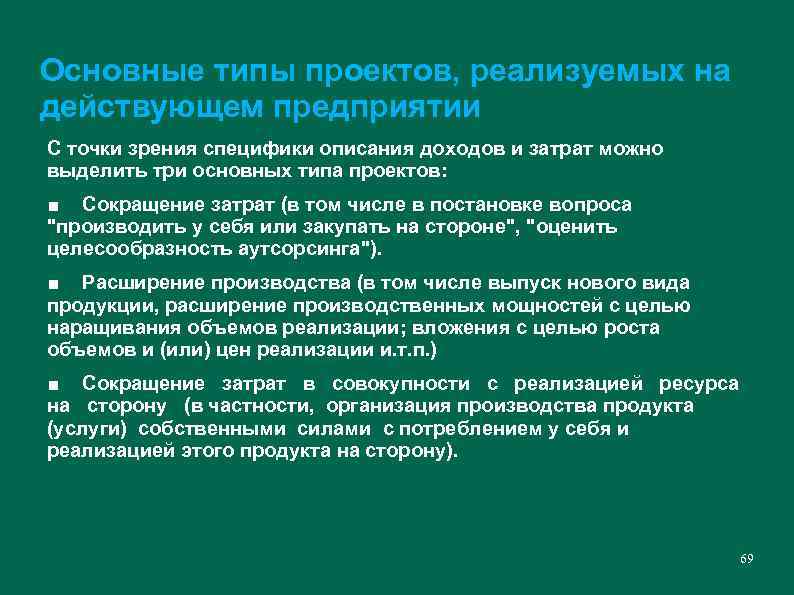 Основные типы проектов, реализуемых на действующем предприятии

С точки зрения специфики описания доходов и затрат можно выделить три основных типа проектов:

■ Сокращение затрат (в том числе в постановке вопроса "производить у себя или закупать на стороне", "оценить целесообразность аутсорсинга").

■ Расширение производства (в том числе выпуск нового вида продукции, расширение производственных мощностей с целью наращивания объемов реализации; вложения с целью роста объемов и (или) цен реализации и.т.п.)

■ Сокращение затрат в совокупности с реализацией ресурса на сторону (в частности, организация производства продукта (услуги) собственными силами с потреблением у себя и реализацией этого продукта на сторону).

69